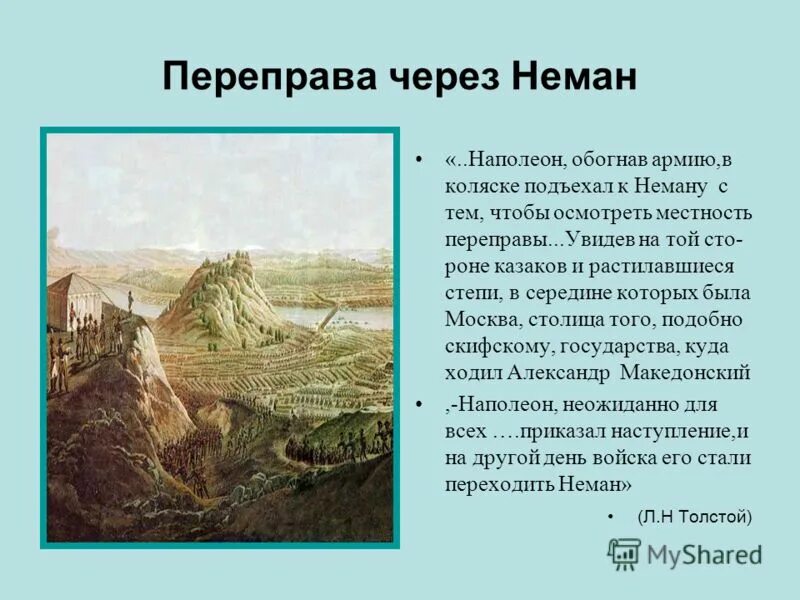 Переправа через Неман

• «..Наполеон, обогнав армию,в коляске подъехал к Неману с тем, чтобы осмотреть местность переправы...Увидев на той стороне казаков и растилавшиеся степи, в середине которых была Москва, столица того, подобно скифскому, государства, куда ходил Александр Македонский

• ,-Наполеон, неожиданно для всех ….приказал наступление,и на другой день войска его стали переходить Неман»

• (Л.Н Толстой)

MyShared